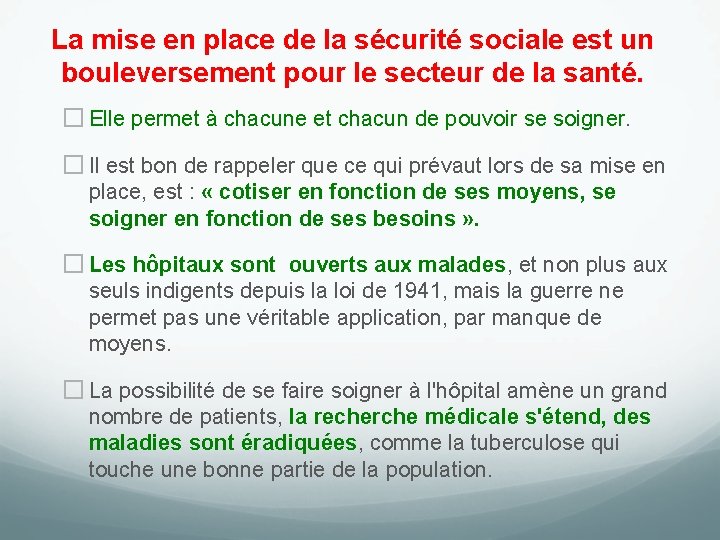 La mise en place de la sécurité sociale est un bouleversement pour le secteur de la santé.

☐ Elle permet à chacune et chacun de pouvoir se soigner.

☐ Il est bon de rappeler que ce qui prévaut lors de sa mise en place, est : « cotiser en fonction de ses moyens, se soigner en fonction de ses besoins ».

☐ Les hôpitaux sont ouverts aux malades, et non plus aux seuls indigents depuis la loi de 1941, mais la guerre ne permet pas une véritable application, par manque de moyens.

☐ La possibilité de se faire soigner à l'hôpital amène un grand nombre de patients, la recherche médicale s'étend, des maladies sont éradiquées, comme la tuberculose qui touche une bonne partie de la population.